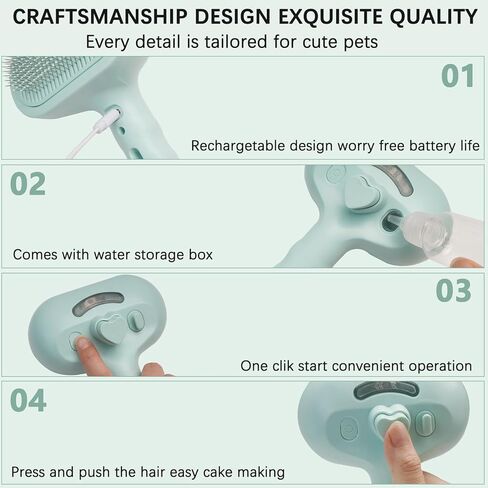 CRAFTSMANSHIP DESIGN EXQUISITE QUALITY
Every detail is tailored for cute pets

01
Rechargetable design worry free battery life

02
Comes with water storage box

03
One clik start convenient operation

04
Press and push the hair easy cake making